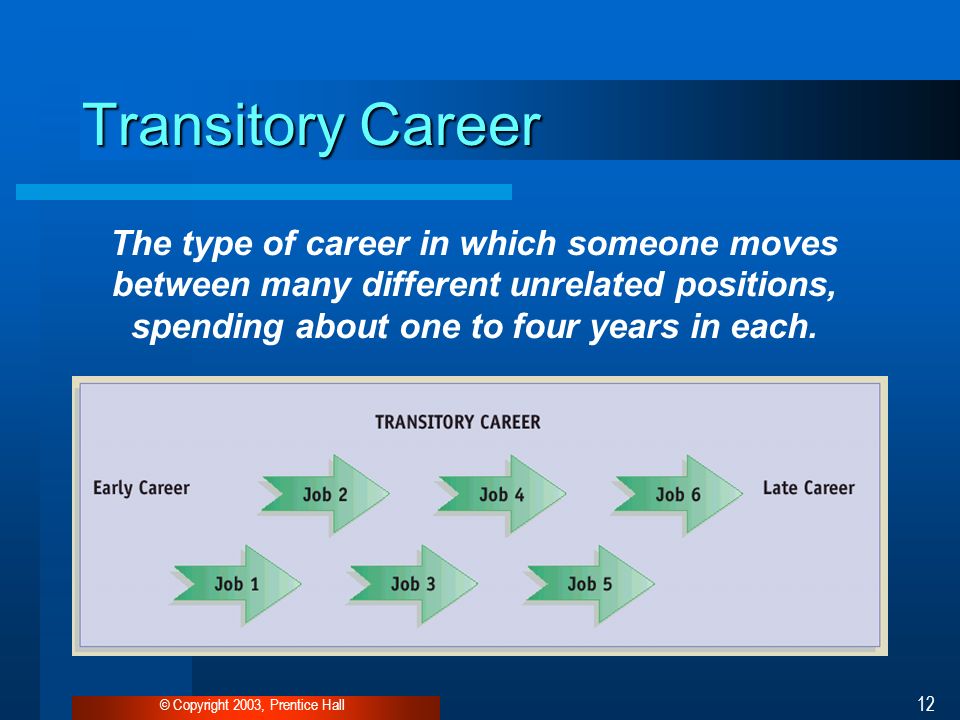 Transitory Career

The type of career in which someone moves between many different unrelated positions, spending about one to four years in each.

TRANSITORY CAREER

Early Career

Job 2

Job 4

Job 6

Late Career

Job 1

Job 3

Job 5

© Copyright 2003, Prentice Hall

12